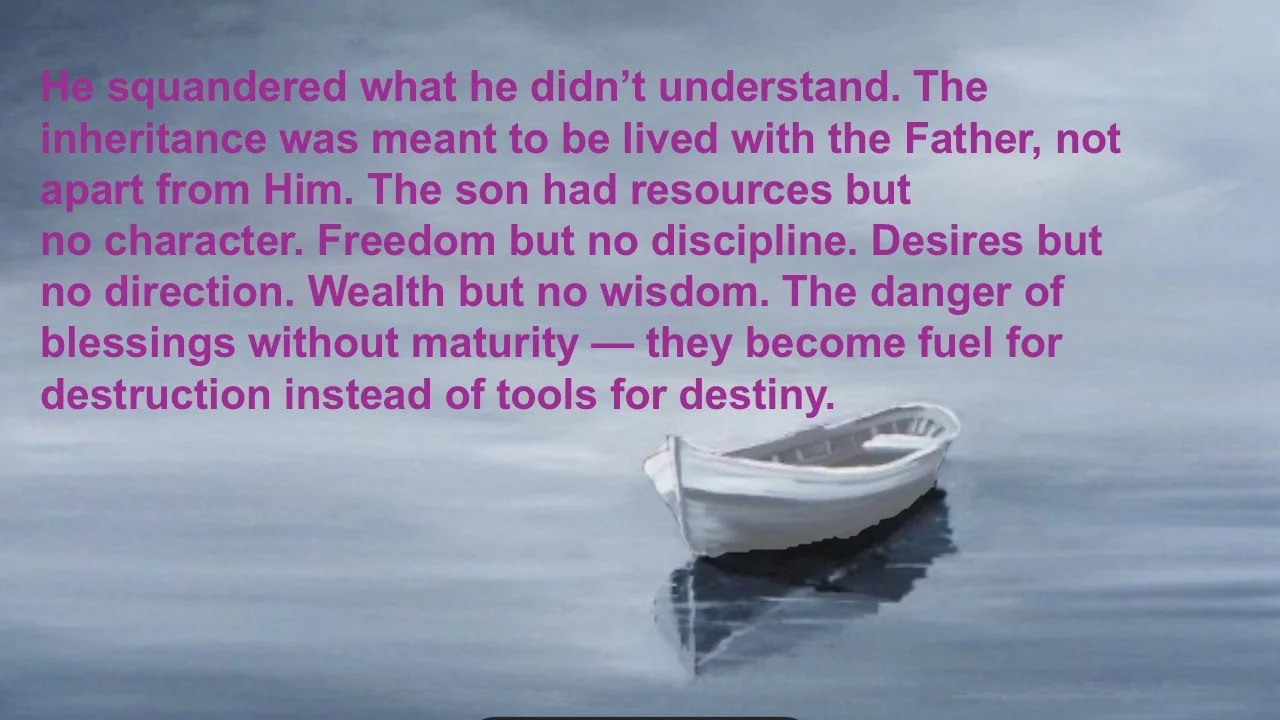 He squandered what he didn’t understand. The inheritance was meant to be lived with the Father, not apart from Him. The son had resources but no character. Freedom but no discipline. Desires but no direction. Wealth but no wisdom. The danger of blessings without maturity — they become fuel for destruction instead of tools for destiny.